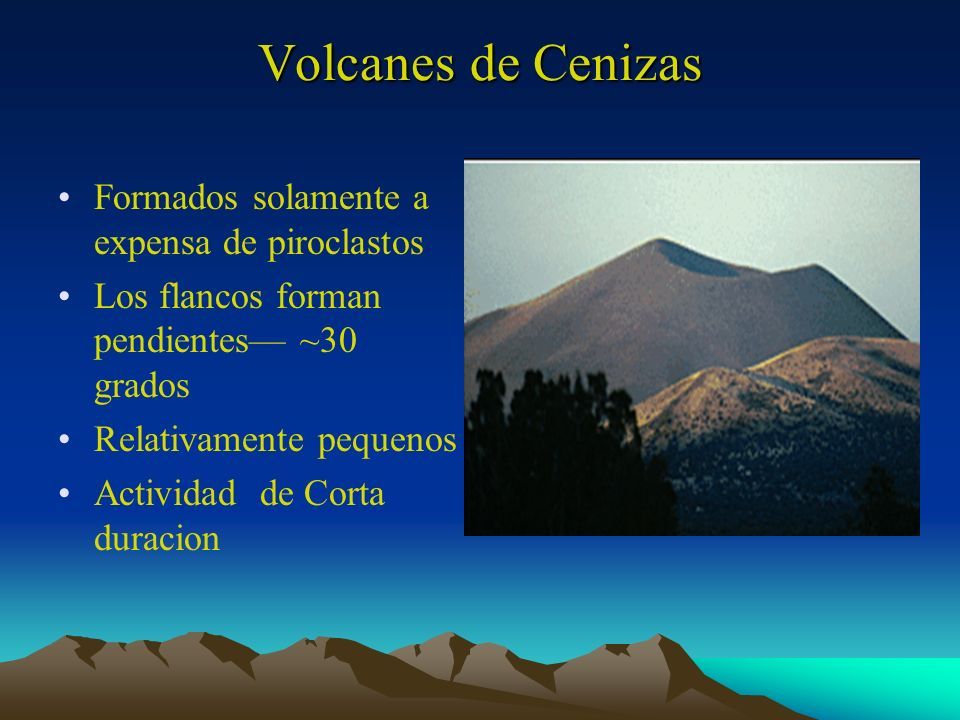 Volcanes de Cenizas

• Formados solamente a expensa de piroclastos
• Los flancos forman pendientes— ~30 grados
• Relativamente pequenos
• Actividad de Corta duracion